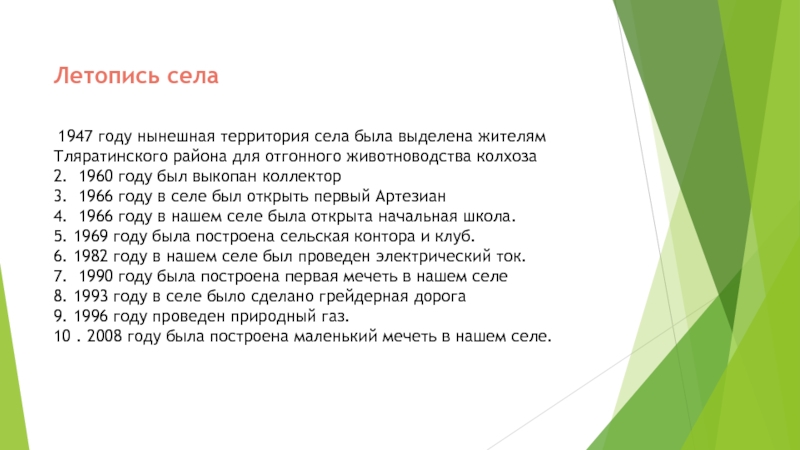 Летопись села

1947 году нынешная территория села была выделена жителям Тляратинского района для отгонного животноводства колхоза
2. 1960 году был выкопан коллектор
3. 1966 году в селе был открыть первый Артезиан
4. 1966 году в нашем селе была открыта начальная школа.
5. 1969 году была построена сельская контора и клуб.
6. 1982 году в нашем селе был проведен электрический ток.
7. 1990 году была построена первая мечеть в нашем селе
8. 1993 году в селе было сделано грейдерная дорога
9. 1996 году проведен природный газ.
10 . 2008 году была построена маленький мечеть в нашем селе.